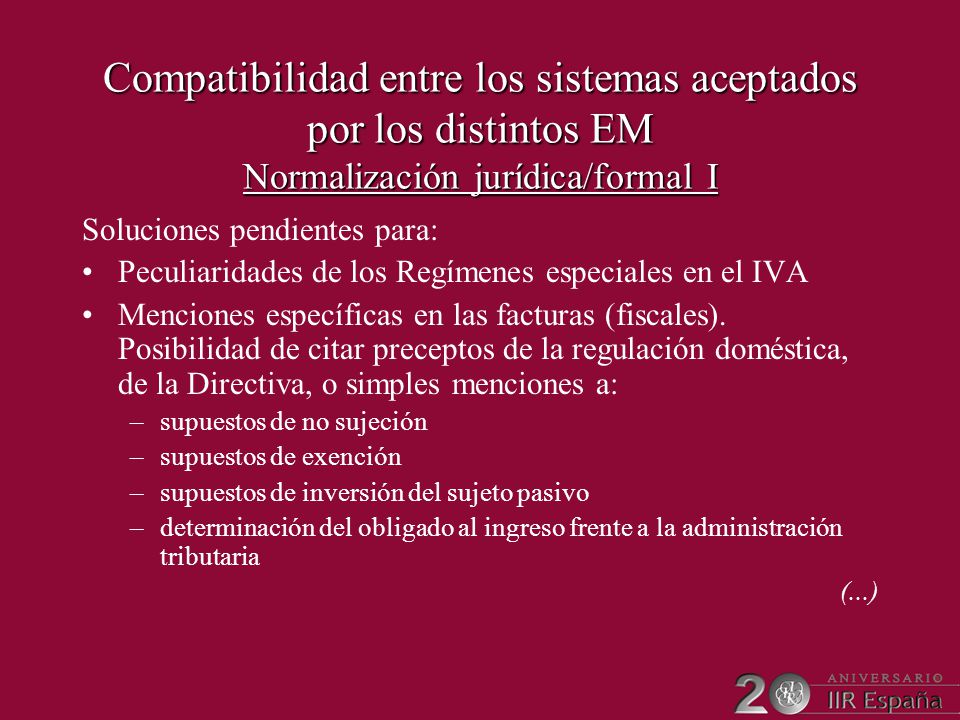 Compatibilidad entre los sistemas aceptados por los distintos EM
Normalización jurídica/formal I

Soluciones pendientes para:

• Peculiaridades de los Regímenes especiales en el IVA
• Menciones específicas en las facturas (fiscales). Posibilidad de citar preceptos de la regulación doméstica, de la Directiva, o simples menciones a:
– supuestos de no sujeción
– supuestos de exención
– supuestos de inversión del sujeto pasivo
– determinación del obligado al ingreso frente a la administración tributaria

(...)

20 ANIVERSARIO IIR España